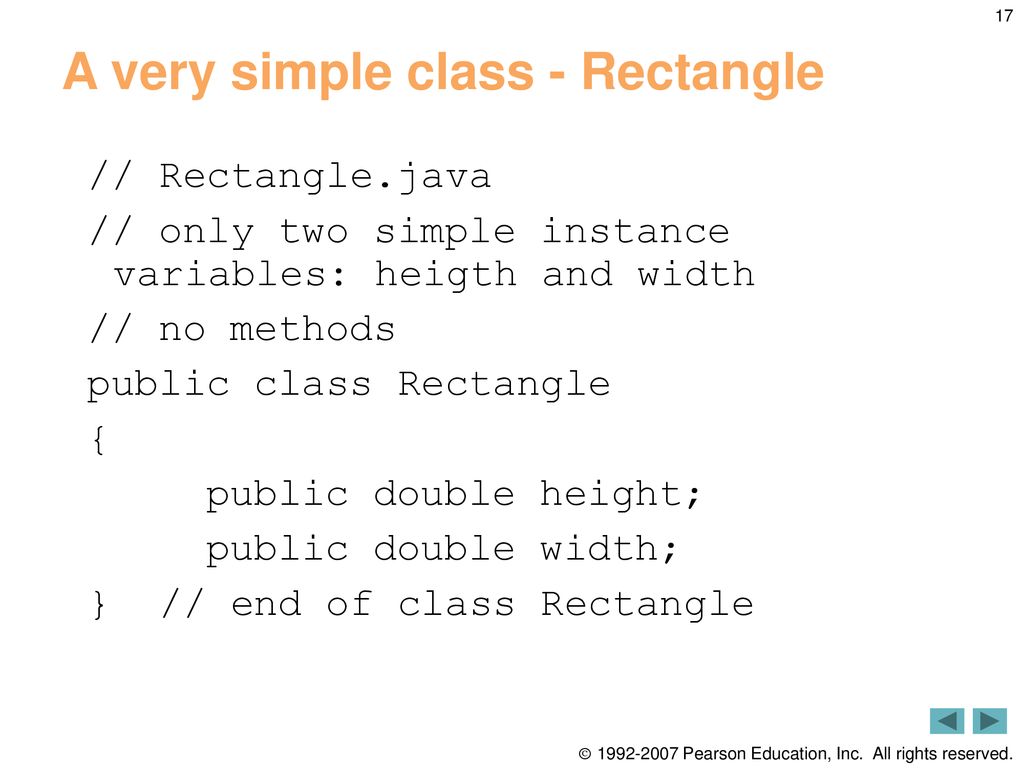 17

A very simple class - Rectangle

// Rectangle.java
// only two simple instance variables: heigth and width
// no methods
public class Rectangle
{
    public double height;
    public double width;
} // end of class Rectangle

© 1992-2007 Pearson Education, Inc. All rights reserved.